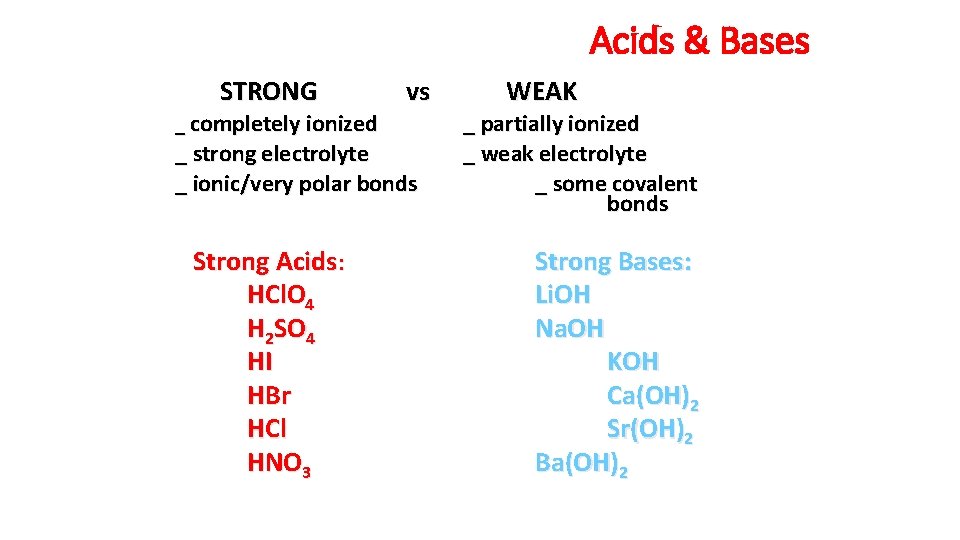 Acids & Bases

STRONG vs WEAK

_ completely ionized
_ strong electrolyte
_ ionic/very polar bonds

_ partially ionized
_ weak electrolyte
_ some covalent bonds

Strong Acids:
$HClO_4$
$H_2SO_4$
HI
HBr
HCl
$HNO_3$

Strong Bases:
LiOH
NaOH
KOH
$Ca(OH)_2$
$Sr(OH)_2$
$Ba(OH)_2$